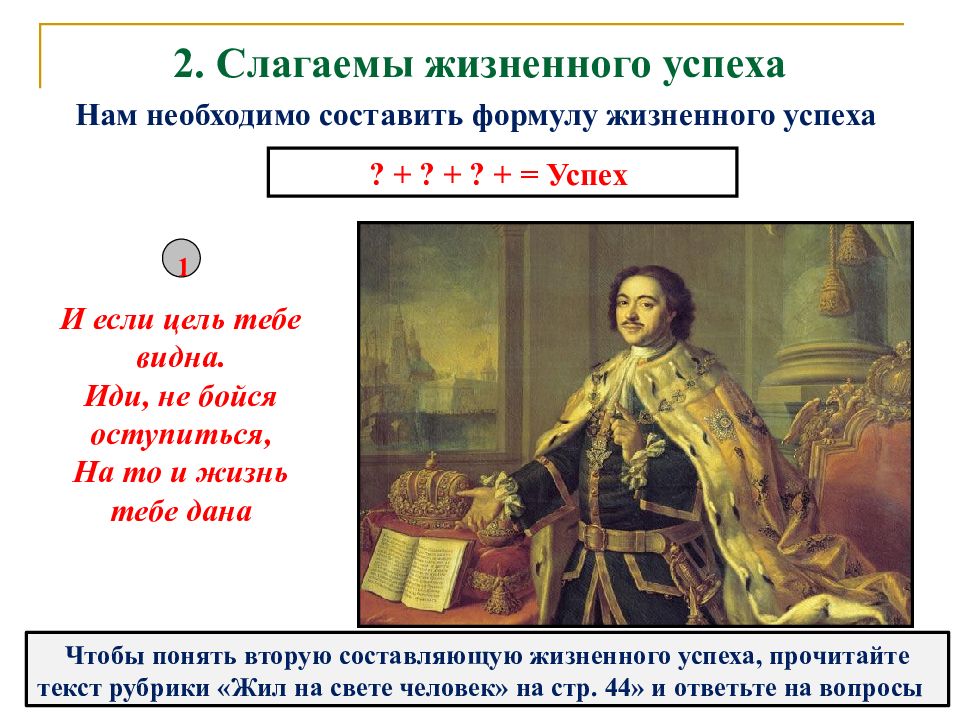 2. Слагаемы жизненного успеха

Нам необходимо составить формулу жизненного успеха

? + ? + ? + = Успех

1

И если цель тебе видна.
Иди, не бойся оступиться,
На то и жизнь тебе дана

Чтобы понять вторую составляющую жизненного успеха, прочитайте текст рубрики «Жил на свете человек» на стр. 44» и ответьте на вопросы